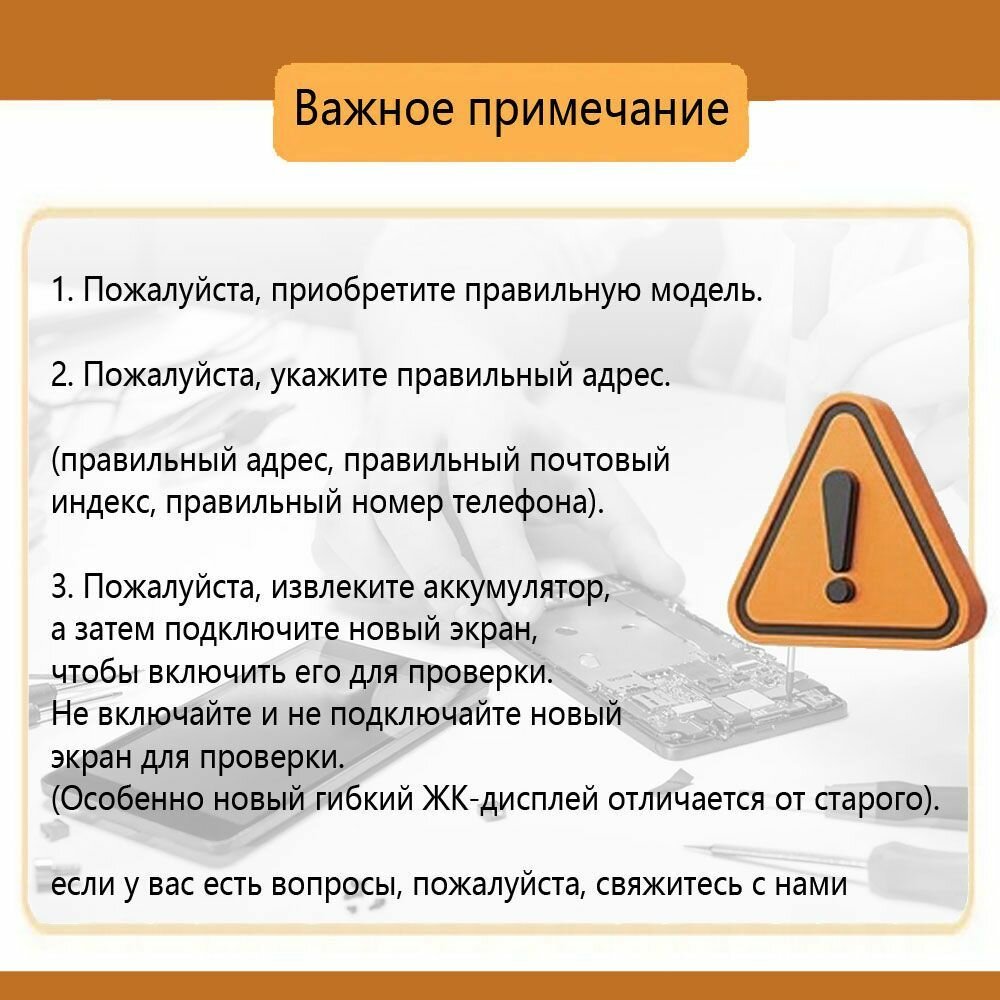 Важное примечание

1. Пожалуйста, приобретите правильную модель.

2. Пожалуйста, укажите правильный адрес.

(правильный адрес, правильный почтовый индекс, правильный номер телефона).

3. Пожалуйста, извлеките аккумулятор, а затем подключите новый экран, чтобы включить его для проверки.
Не включайте и не подключайте новый экран для проверки.
(Особенно новый гибкий ЖК-дисплей отличается от старого).

если у вас есть вопросы, пожалуйста, свяжитесь с нами